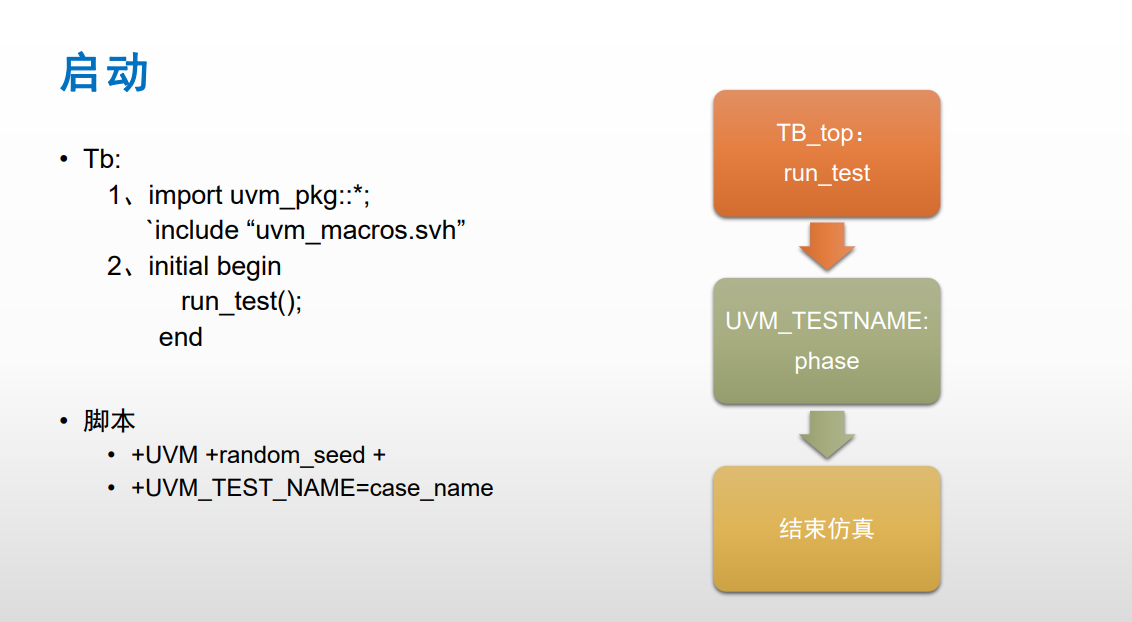 启动

• Tb:
1、import uvm_pkg::*;
`include “uvm_macros.svh”
2、initial begin
run_test();
end

• 脚本
• +UVM +random_seed +
• +UVM_TEST_NAME=case_name

TB_top：
run_test

UVM_TESTNAME:
phase

结束仿真